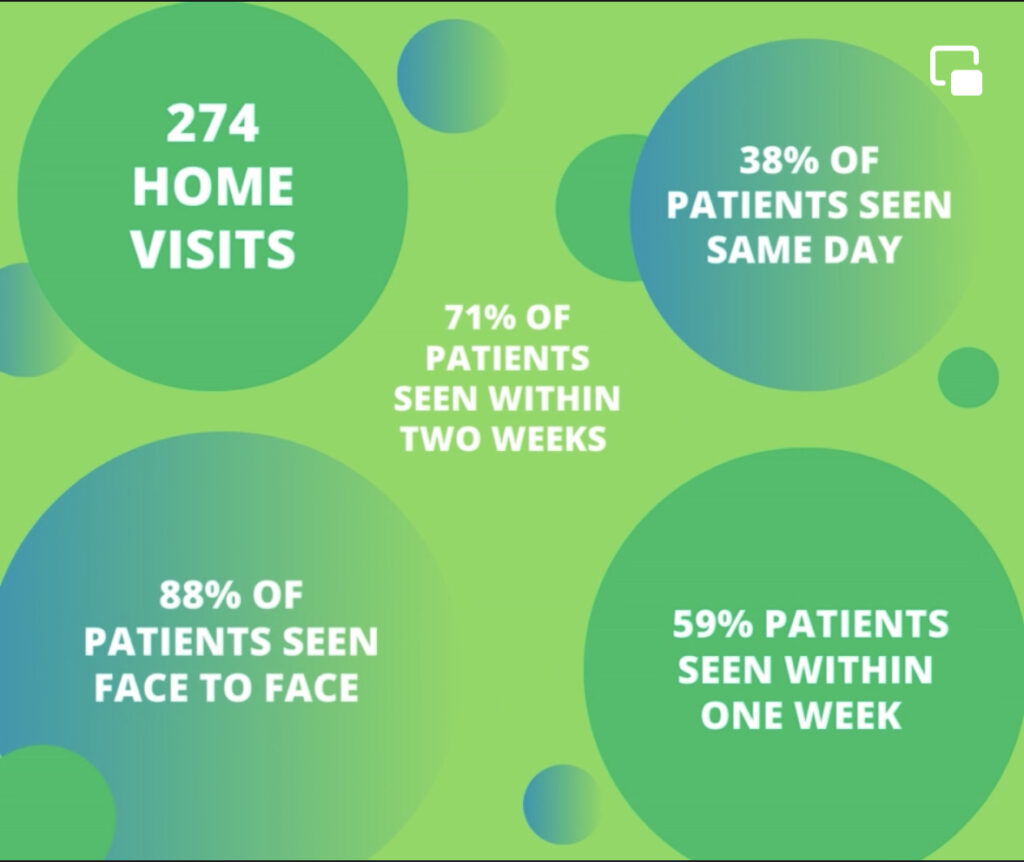 274 HOME VISITS

38% OF PATIENTS SEEN SAME DAY

71% OF PATIENTS SEEN WITHIN TWO WEEKS

88% OF PATIENTS SEEN FACE TO FACE

59% PATIENTS SEEN WITHIN ONE WEEK